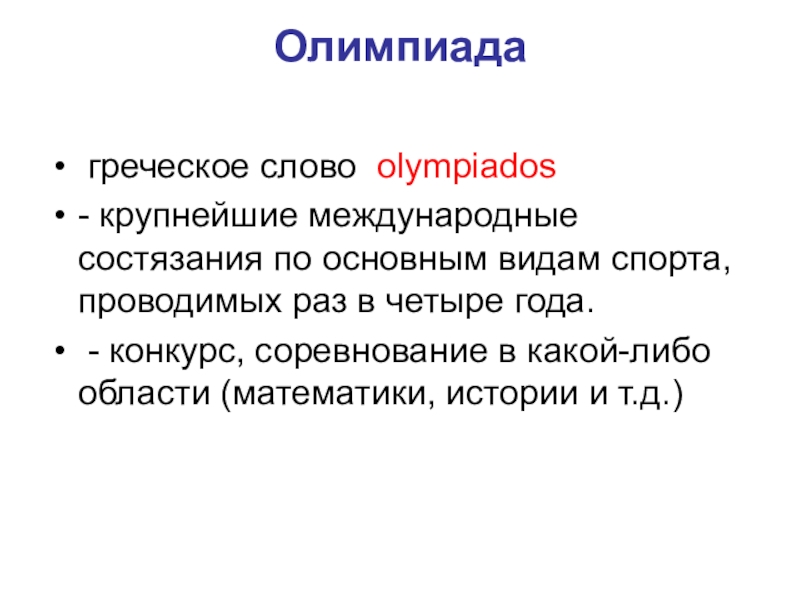 Олимпиада

• греческое слово olympiados
• - крупнейшие международные состязания по основным видам спорта, проводимых раз в четыре года.
• - конкурс, соревнование в какой-либо области (математики, истории и т.д.)